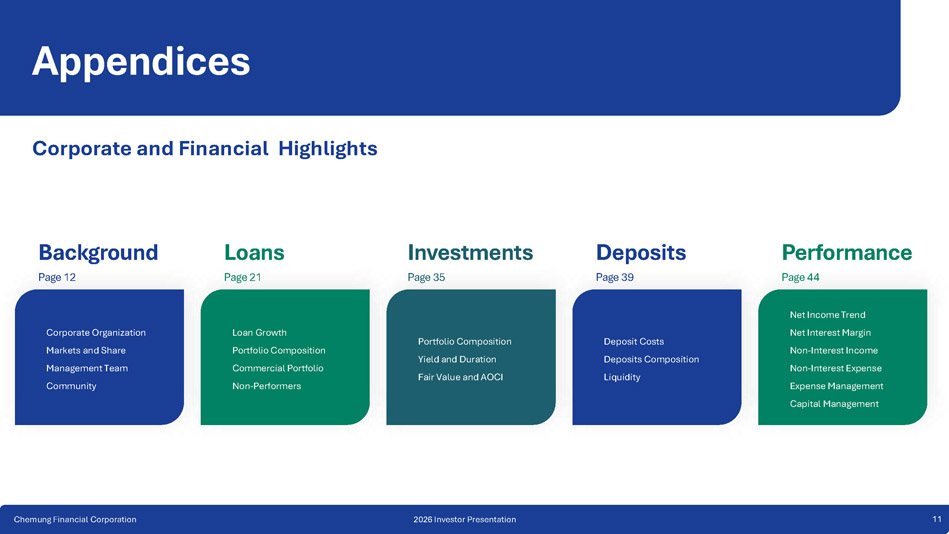 Appendices

Corporate and Financial  Highlights

Background
Page 12

Corporate Organization
Markets and Share
Management Team
Community

Loans
Page 21

Loan Growth
Portfolio Composition
Commercial Portfolio
Non-Performers

Investments
Page 35

Portfolio Composition
Yield and Duration
Fair Value and AOCI

Deposits
Page 39

Deposit Costs
Deposits Composition
Liquidity

Performance
Page 44

Net Income Trend
Net Interest Margin
Non-Interest Income
Non-Interest Expense
Expense Management
Capital Management

Chemung Financial Corporation

2026 Investor Presentation

11